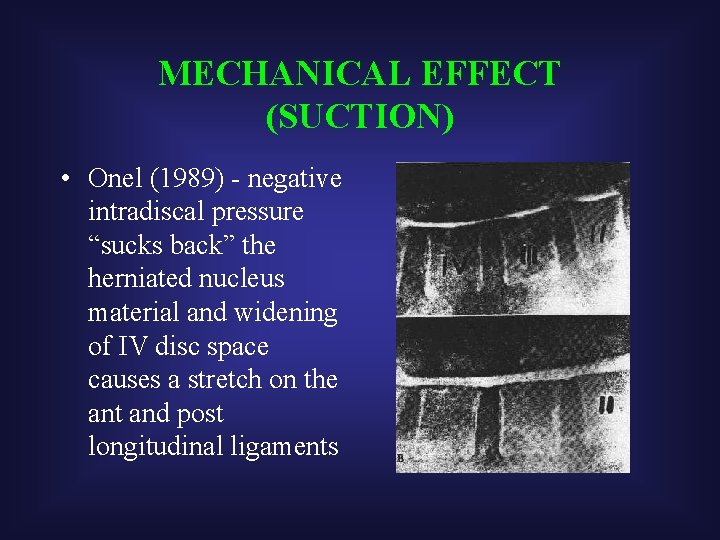 MECHANICAL EFFECT (SUCTION)

• Onel (1989) - negative intradiscal pressure “sucks back” the herniated nucleus material and widening of IV disc space causes a stretch on the ant and post longitudinal ligaments

IV III II

II

B